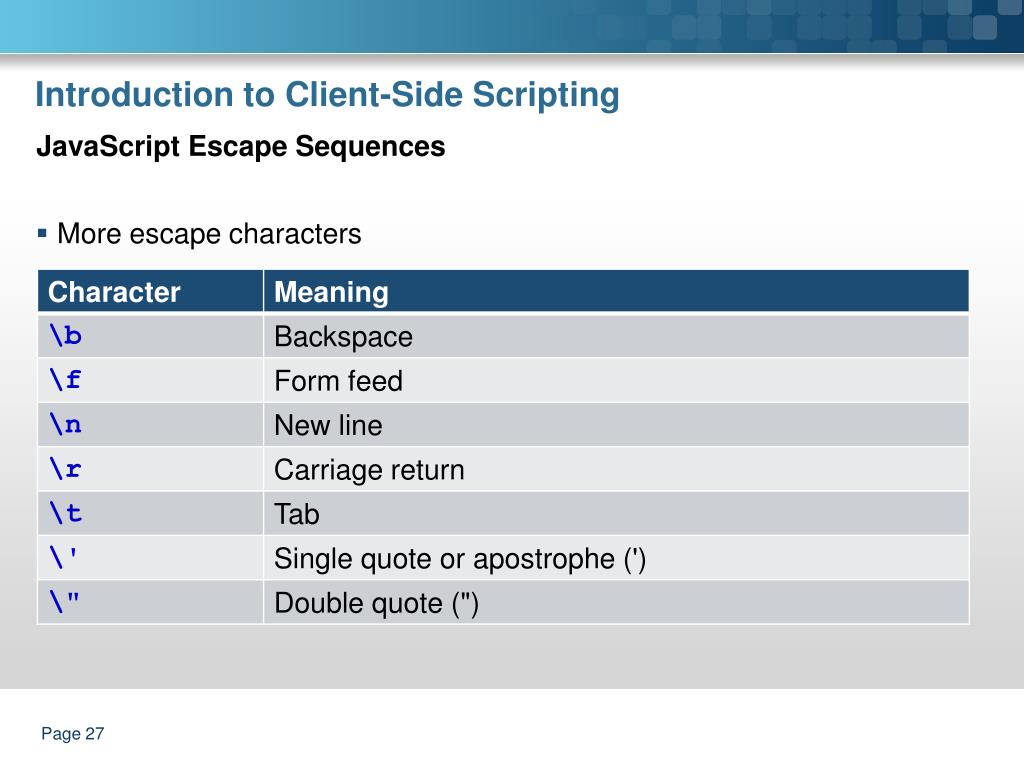 Introduction to Client-Side Scripting

JavaScript Escape Sequences

▪ More escape characters

| Character | Meaning |
|---|---|
| \b | Backspace |
| \f | Form feed |
| \n | New line |
| \r | Carriage return |
| \t | Tab |
| \' | Single quote or apostrophe (') |
| \" | Double quote (") |

Page 27